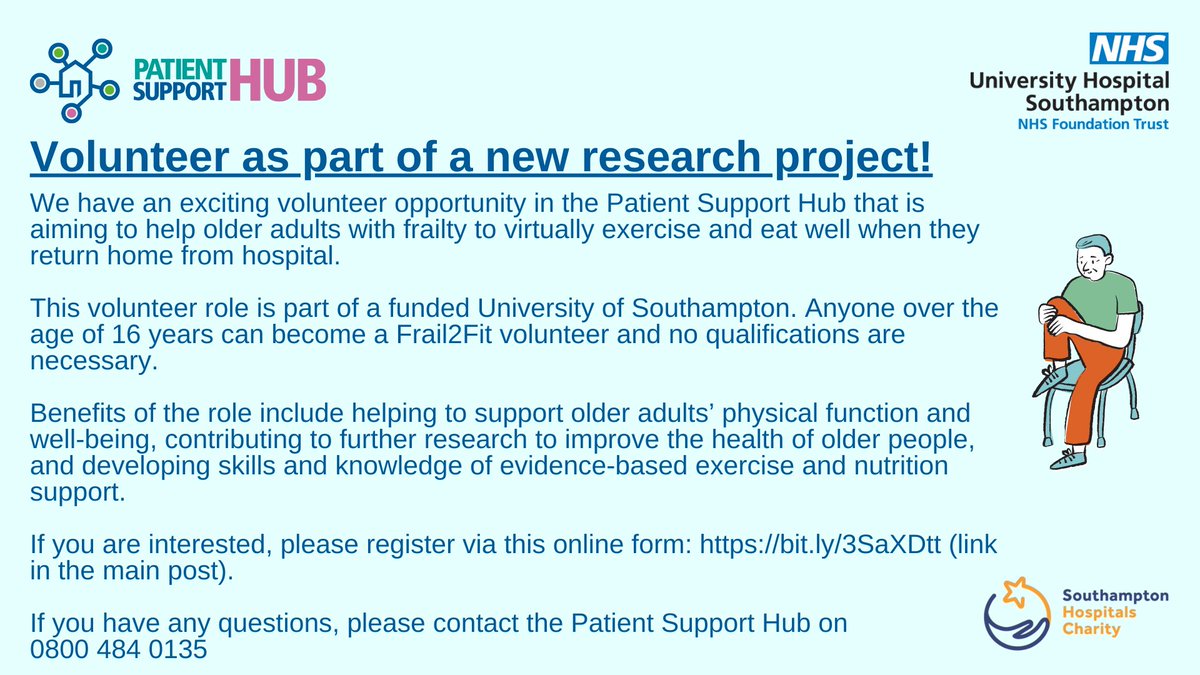 PATIENT SUPPORT HUB

NHS
University Hospital Southampton
NHS Foundation Trust

Volunteer as part of a new research project!

We have an exciting volunteer opportunity in the Patient Support Hub that is aiming to help older adults with frailty to virtually exercise and eat well when they return home from hospital.

This volunteer role is part of a funded University of Southampton. Anyone over the age of 16 years can become a Frail2Fit volunteer and no qualifications are necessary.

Benefits of the role include helping to support older adults' physical function and well-being, contributing to further research to improve the health of older people, and developing skills and knowledge of evidence-based exercise and nutrition support.

If you are interested, please register via this online form: https://bit.ly/3SaXDtt (link in the main post).

If you have any questions, please contact the Patient Support Hub on 0800 484 0135

Southampton Hospitals Charity